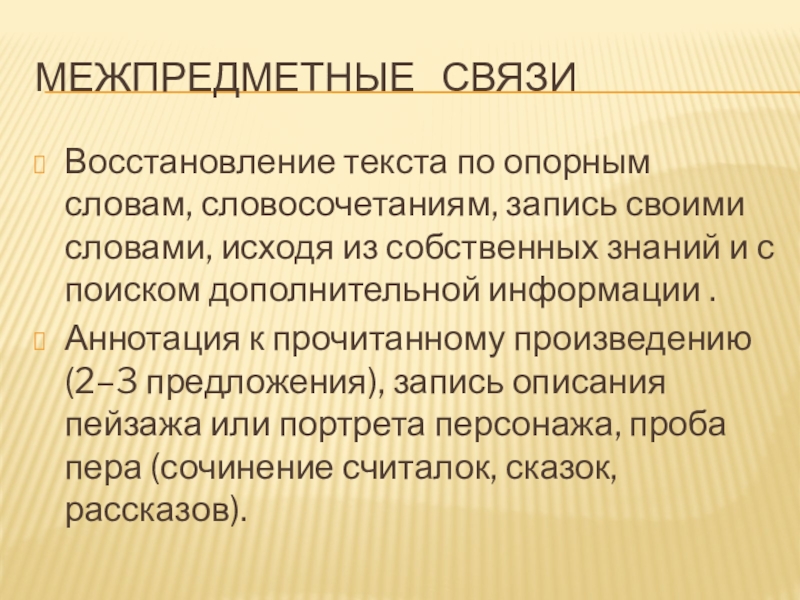 МЕЖПРЕДМЕТНЫЕ СВЯЗИ

Восстановление текста по опорным словам, словосочетаниям, запись своими словами, исходя из собственных знаний и с поиском дополнительной информации .

Аннотация к прочитанному произведению (2–3 предложения), запись описания пейзажа или портрета персонажа, проба пера (сочинение считалок, сказок, рассказов).